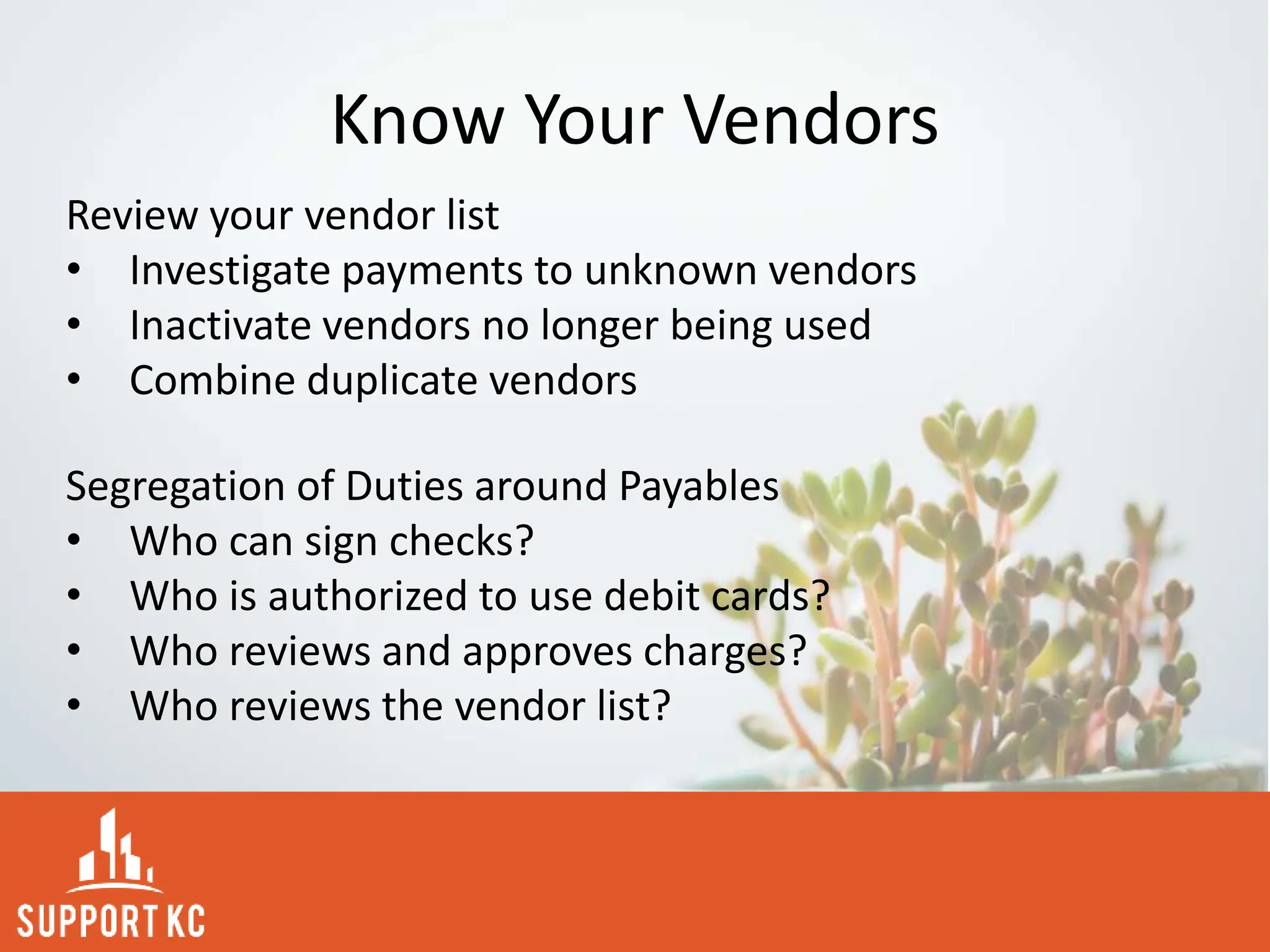 Know Your Vendors

Review your vendor list
• Investigate payments to unknown vendors
• Inactivate vendors no longer being used
• Combine duplicate vendors

Segregation of Duties around Payables
• Who can sign checks?
• Who is authorized to use debit cards?
• Who reviews and approves charges?
• Who reviews the vendor list?

SUPPORT KC